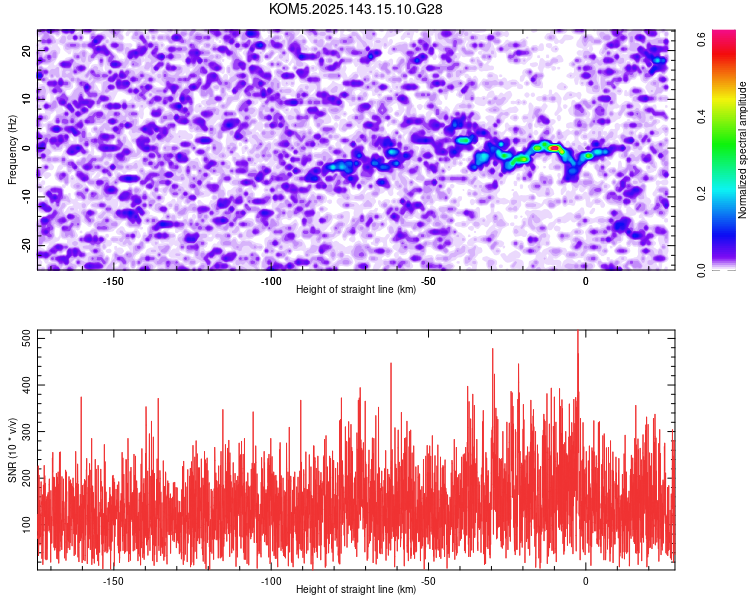 KOM5.2025.143.15.10.G28

Frequency (Hz)
20
10
0
-10
-20
-150
-100
-50
0
Height of straight line (km)

Normalized spectral amplitude
0.0
0.2
0.4
0.6

SNR (10 * v/v)
500
400
300
200
100
-150
-100
-50
0
Height of straight line (km)